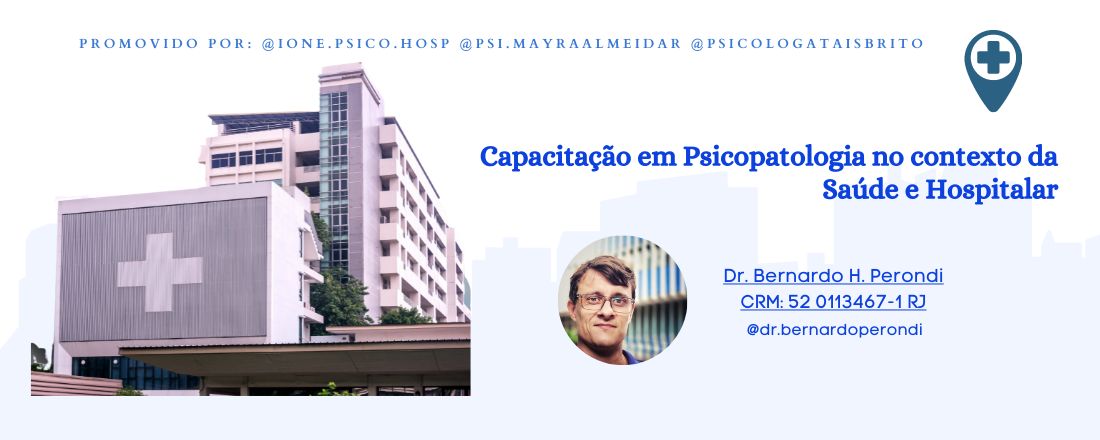 PROMOVIDO POR: @IONE.PSICO.HOSP @PSI.MAYRAALMEIDAR @PSICOLOGATAISBRITO

Capacitação em Psicopatologia no contexto da Saúde e Hospitalar

Dr. Bernardo H. Perondi
CRM: 52 0113467-1 RJ
@dr.bernardoperondi